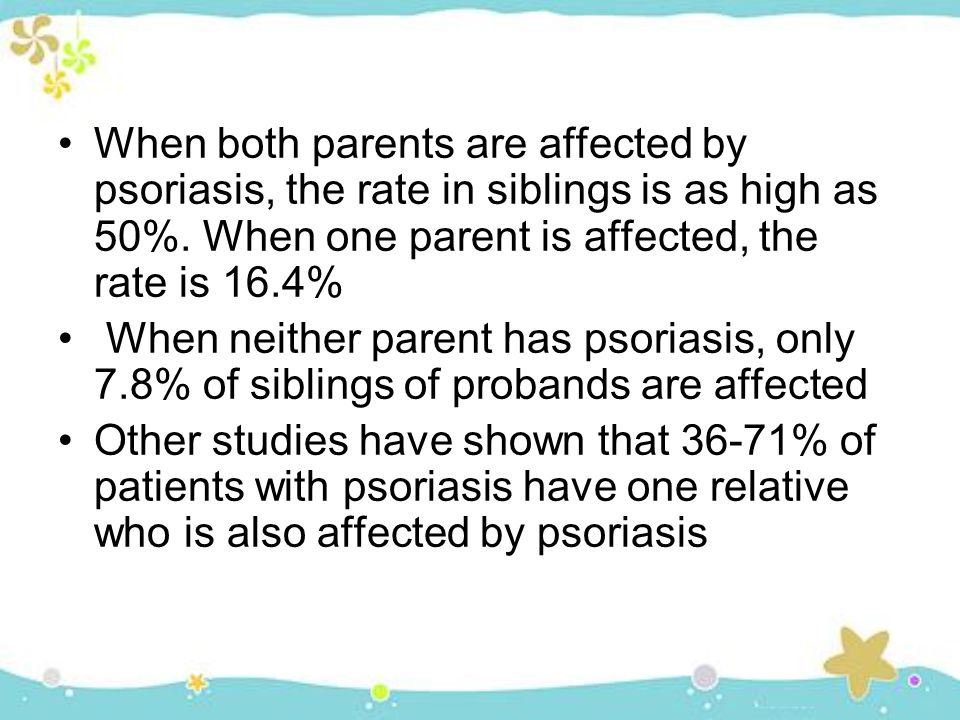 • When both parents are affected by psoriasis, the rate in siblings is as high as 50%. When one parent is affected, the rate is 16.4%

• When neither parent has psoriasis, only 7.8% of siblings of probands are affected

• Other studies have shown that 36-71% of patients with psoriasis have one relative who is also affected by psoriasis